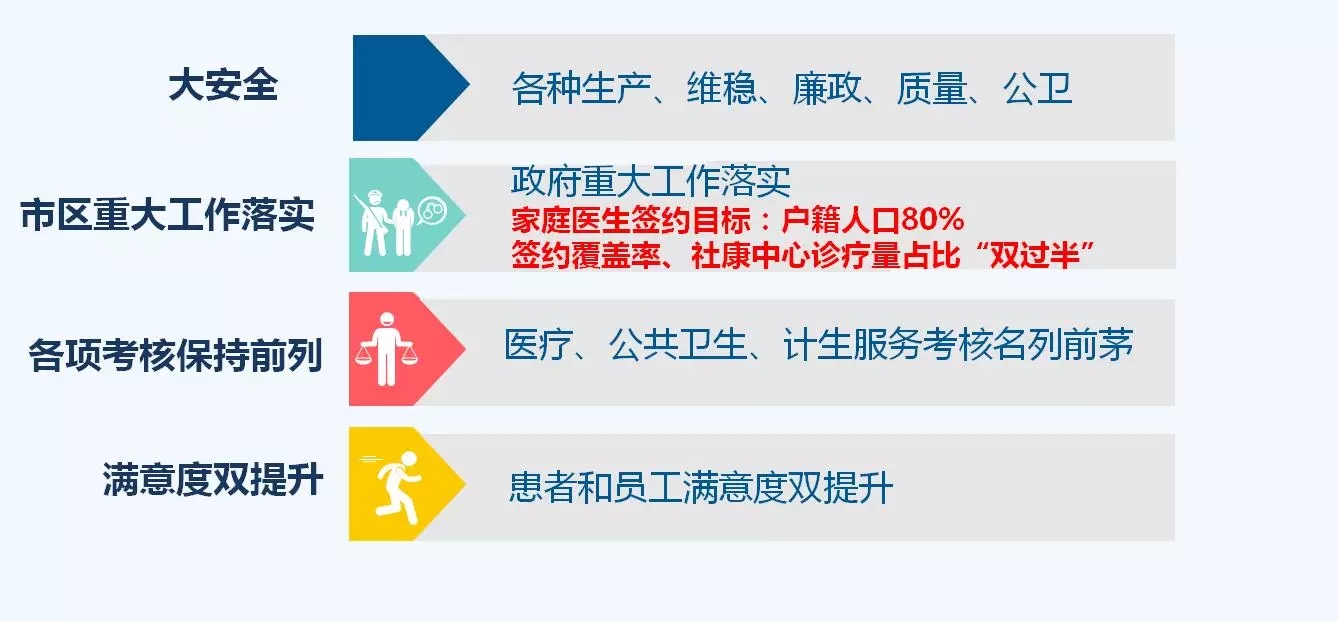 大安全

各种生产、维稳、廉政、质量、公卫

市区重大工作落实

政府重大工作落实
家庭医生签约目标：户籍人口80%
签约覆盖率、社康中心诊疗量占比“双过半”

各项考核保持前列

医疗、公共卫生、计生服务考核名列前茅

满意度双提升

患者和员工满意度双提升